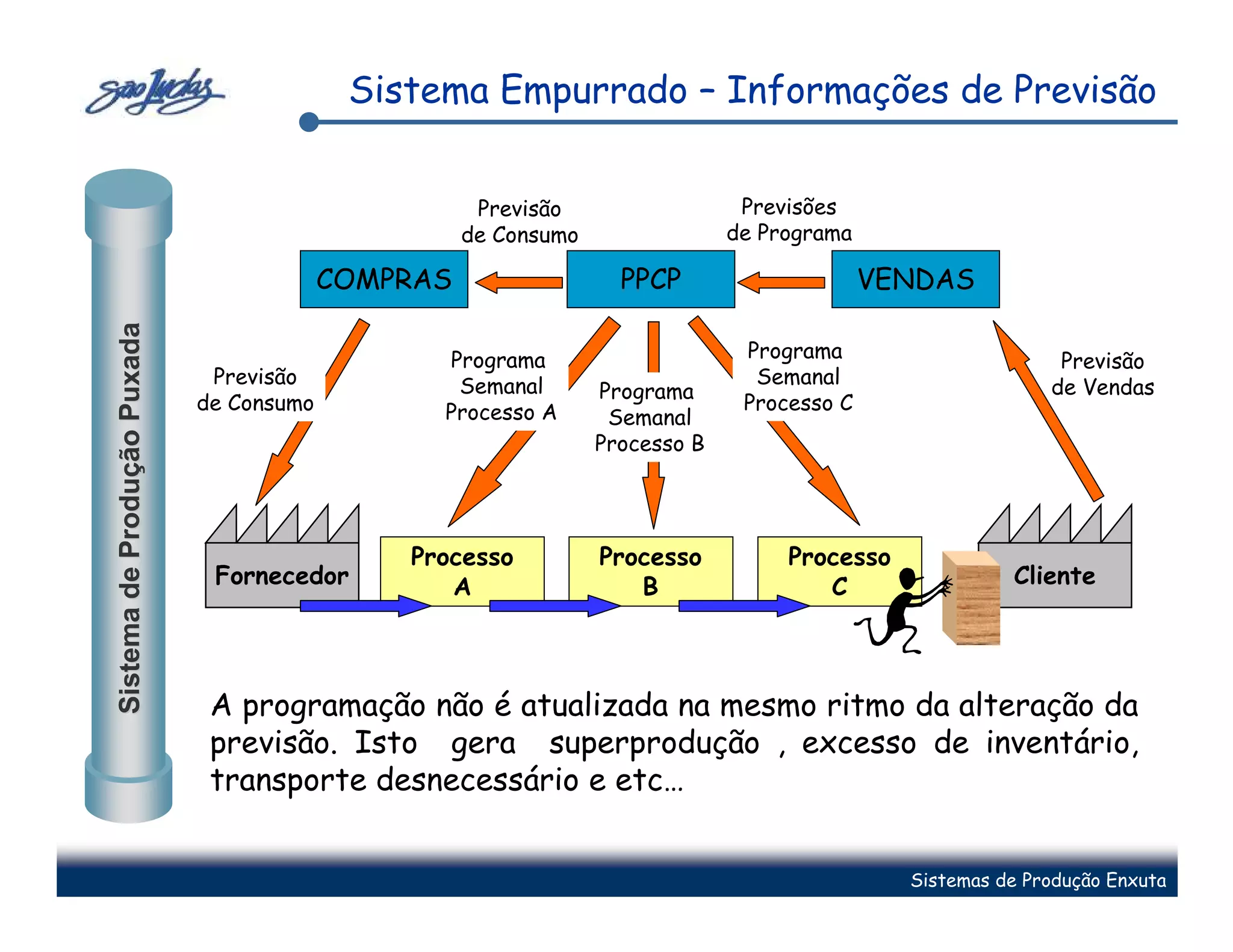 São Judas

Sistema Empurrado – Informações de Previsão

Sistema de Produção Puxada

Previsão de Consumo

Previsões de Programa

COMPRAS

PPCP

VENDAS

Previsão de Consumo

Programa Semanal Processo A

Programa Semanal Processo B

Programa Semanal Processo C

Previsão de Vendas

Fornecedor

Processo A

Processo B

Processo C

Cliente

A programação não é atualizada na mesmo ritmo da alteração da previsão. Isto gera superprodução , excesso de inventário, transporte desnecessário e etc...

Sistemas de Produção Enxuta